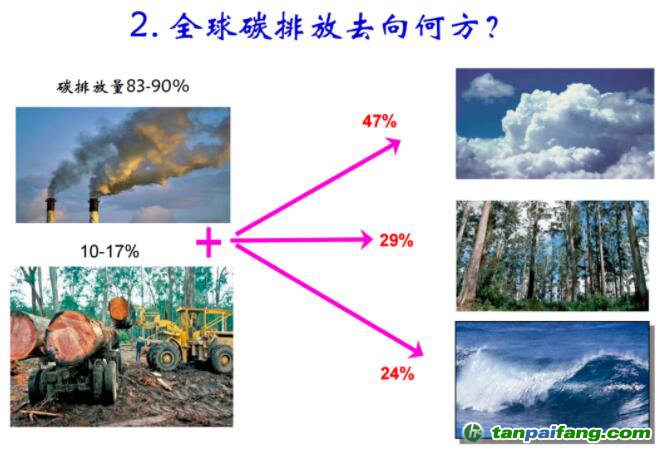 2. 全球碳排放去向何方？

碳排放量83-90%

10-17%

+

47%

29%

24%

tanpaifang.com